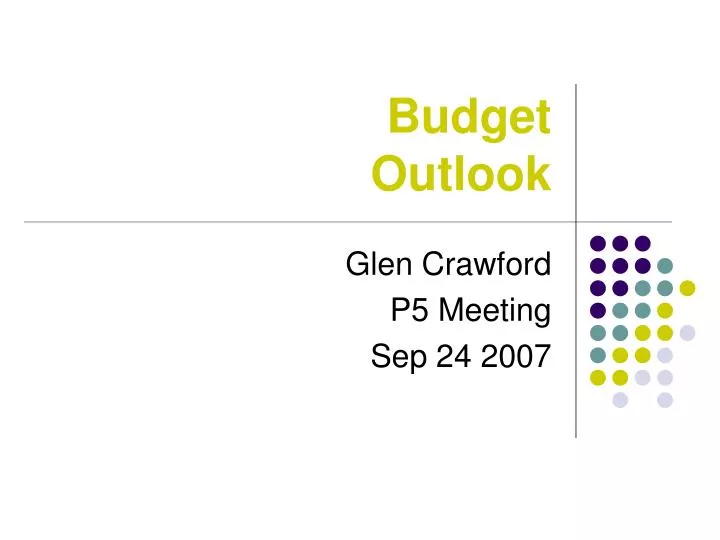 Budget Outlook

Glen Crawford
P5 Meeting
Sep 24 2007